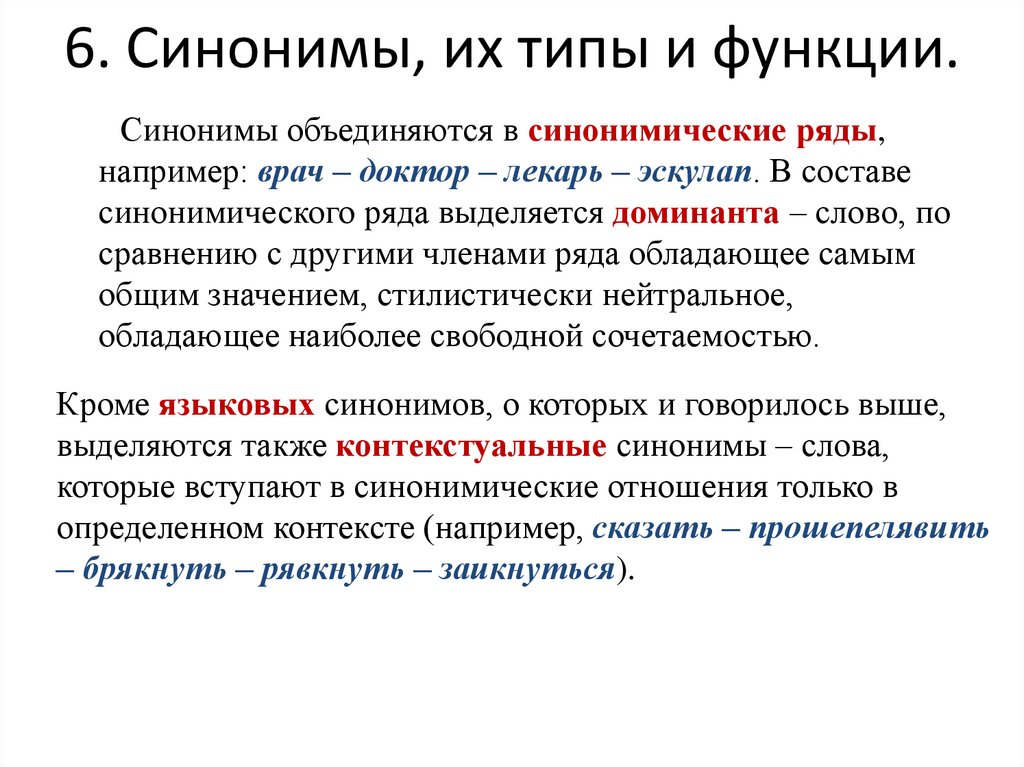 6. Синонимы, их типы и функции.

Синонимы объединяются в синонимические ряды, например: врач – доктор – лекарь – эскулап. В составе синонимического ряда выделяется доминанта – слово, по сравнению с другими членами ряда обладающее самым общим значением, стилистически нейтральное, обладающее наиболее свободной сочетаемостью.

Кроме языковых синонимов, о которых и говорилось выше, выделяются также контекстуальные синонимы – слова, которые вступают в синонимические отношения только в определенном контексте (например, сказать – прошепелявить – брякнуть – рявкнуть – заикнуться).